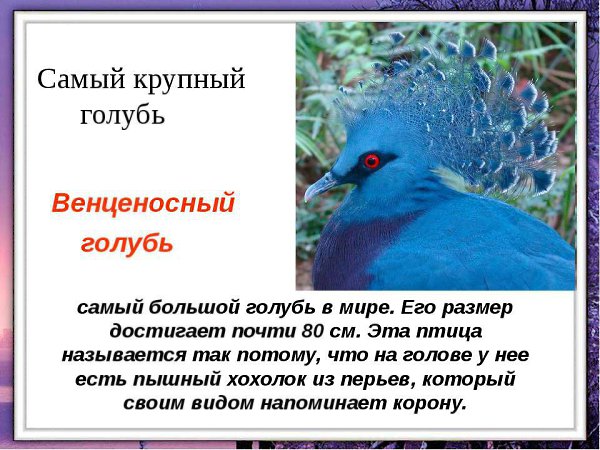 Самый крупный голубь

Венценосный голубь

самый большой голубь в мире. Его размер достигает почти 80 см. Эта птица называется так потому, что на голове у нее есть пышный хохолок из перьев, который своим видом напоминает корону.